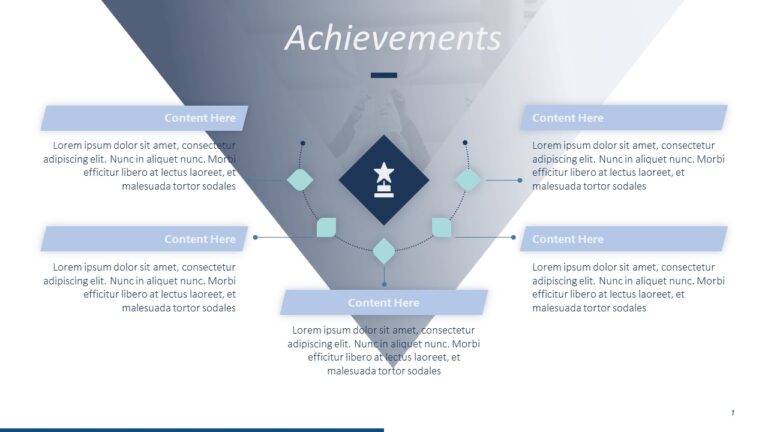 Achievements

Content Here

Lorem ipsum dolor sit amet, consectetur adipiscing elit. Nunc in aliquet nunc. Morbi efficitur libero at lectus laoreet, et malesuada tortor sodales

Content Here

Lorem ipsum dolor sit amet, consectetur adipiscing elit. Nunc in aliquet nunc. Morbi efficitur libero at lectus laoreet, et malesuada tortor sodales

Content Here

Lorem ipsum dolor sit amet, consectetur adipiscing elit. Nunc in aliquet nunc. Morbi efficitur libero at lectus laoreet, et malesuada tortor sodales

Content Here

Lorem ipsum dolor sit amet, consectetur adipiscing elit. Nunc in aliquet nunc. Morbi efficitur libero at lectus laoreet, et malesuada tortor sodales

Content Here

Lorem ipsum dolor sit amet, consectetur adipiscing elit. Nunc in aliquet nunc. Morbi efficitur libero at lectus laoreet, et malesuada tortor sodales

1